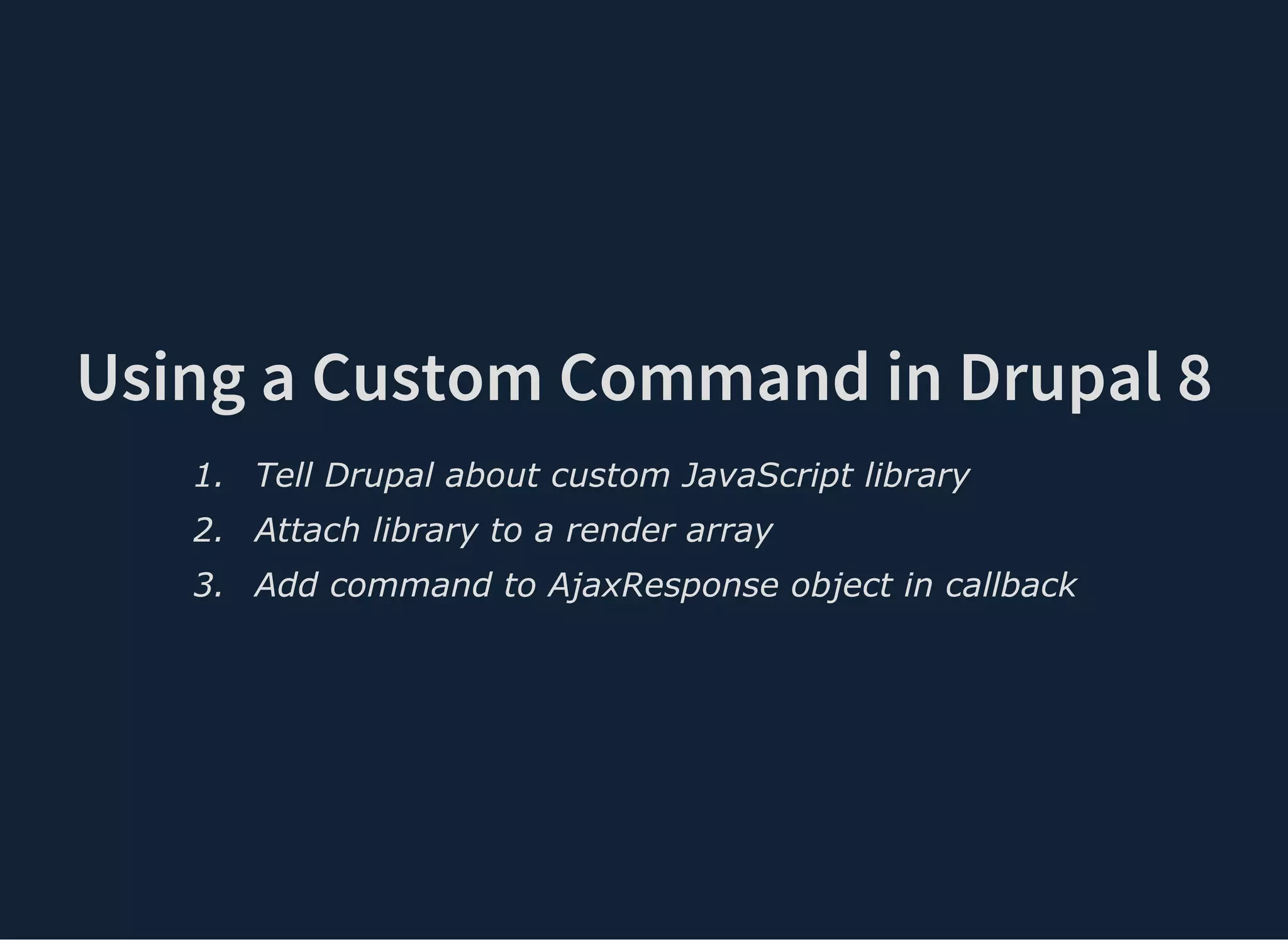 Using a Custom Command in Drupal 8

1. Tell Drupal about custom JavaScript library
2. Attach library to a render array
3. Add command to AjaxResponse object in callback